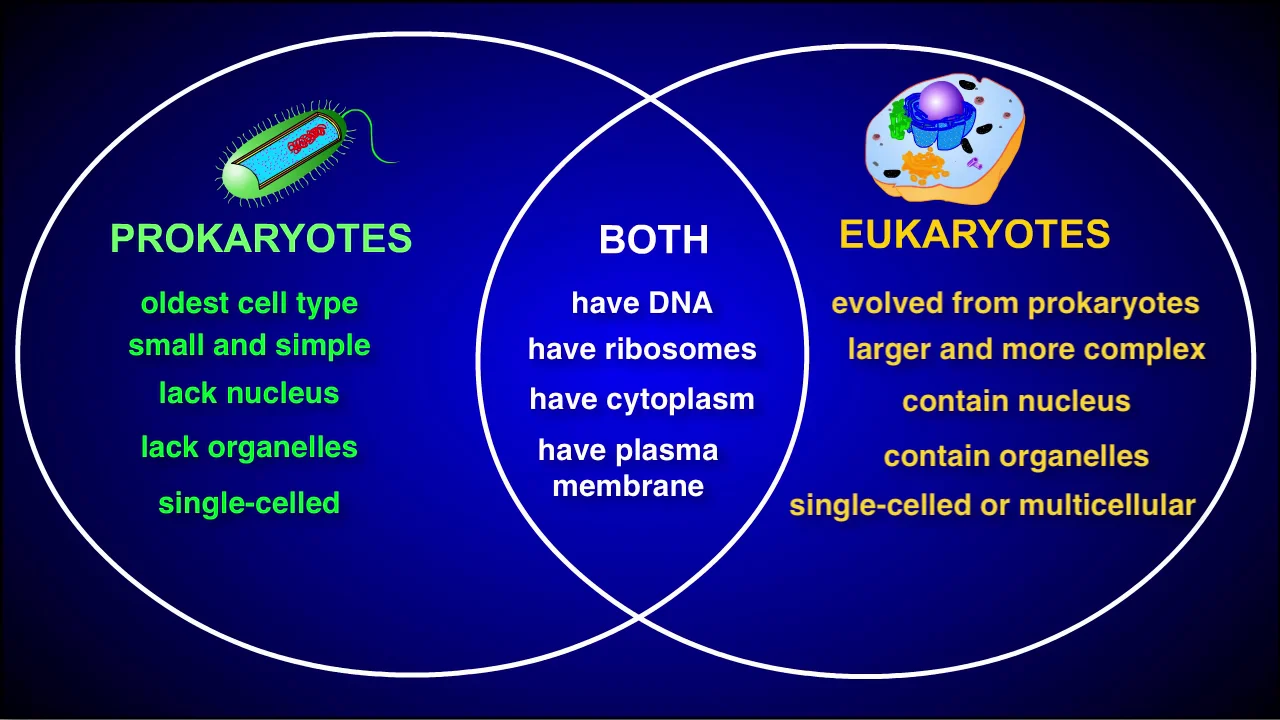 PROKARYOTES

oldest cell type
small and simple
lack nucleus
lack organelles
single-celled

BOTH

have DNA
have ribosomes
have cytoplasm
have plasma membrane

EUKARYOTES

evolved from prokaryotes
larger and more complex
contain nucleus
contain organelles
single-celled or multicellular